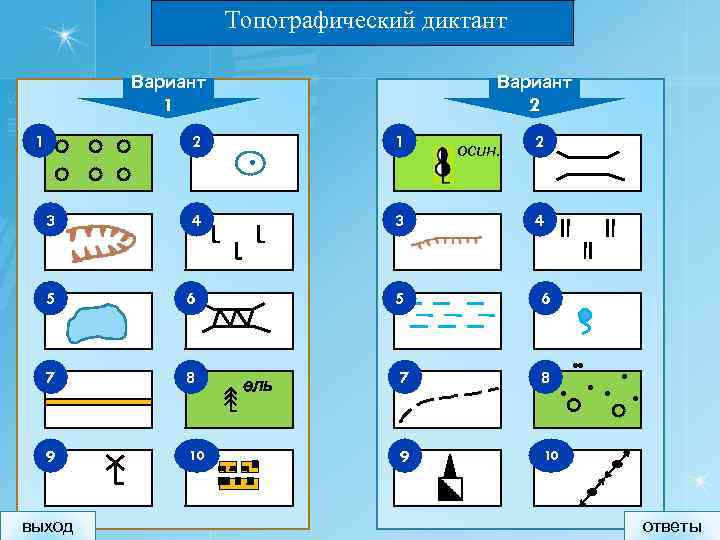 Топографический диктант

Вариант 1

1

2

3

4

5

6

7

8 ель

9

10

Вариант 2

1 осин.

2

3

4

5

6

7

8

9

10

выход

ответы